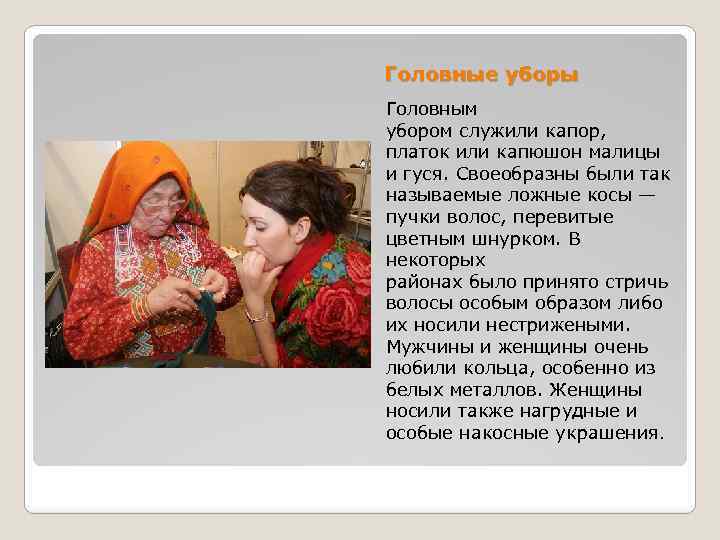 Головные уборы

Головным убором служили капор, платок или капюшон малицы и гуся. Своеобразны были так называемые ложные косы — пучки волос, перевитые цветным шнурком. В некоторых районах было принято стричь волосы особым образом либо их носили нестрижеными. Мужчины и женщины очень любили кольца, особенно из белых металлов. Женщины носили также нагрудные и особые накосные украшения.